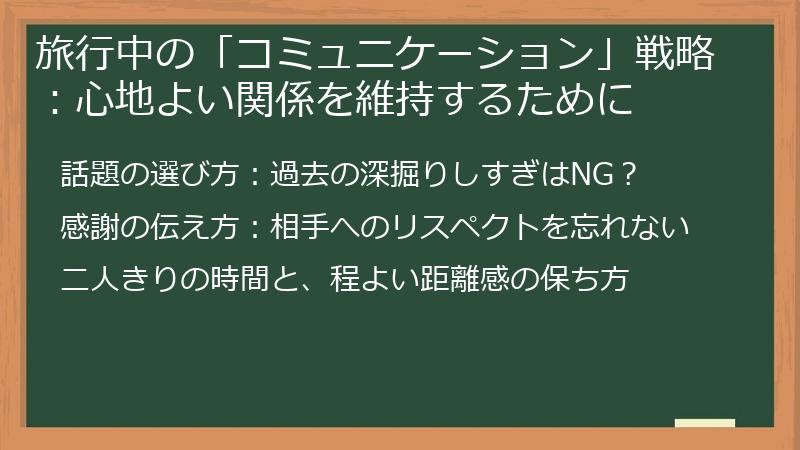 旅行中の「コミュニケーション」戦略：心地よい関係を維持するために

話題の選び方：過去の深掘りしすぎはNG？

感謝の伝え方：相手へのリスペクトを忘れない

二人きりの時間と、程よい距離感の保ち方